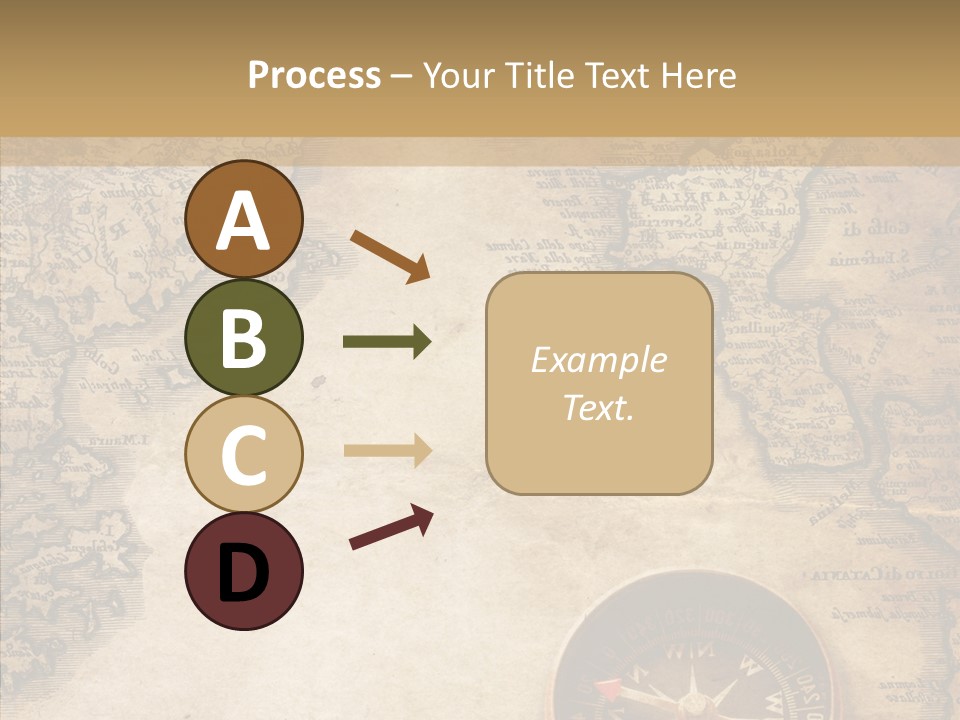 Process – Your Title Text Here

A

B

C

D

Example Text.